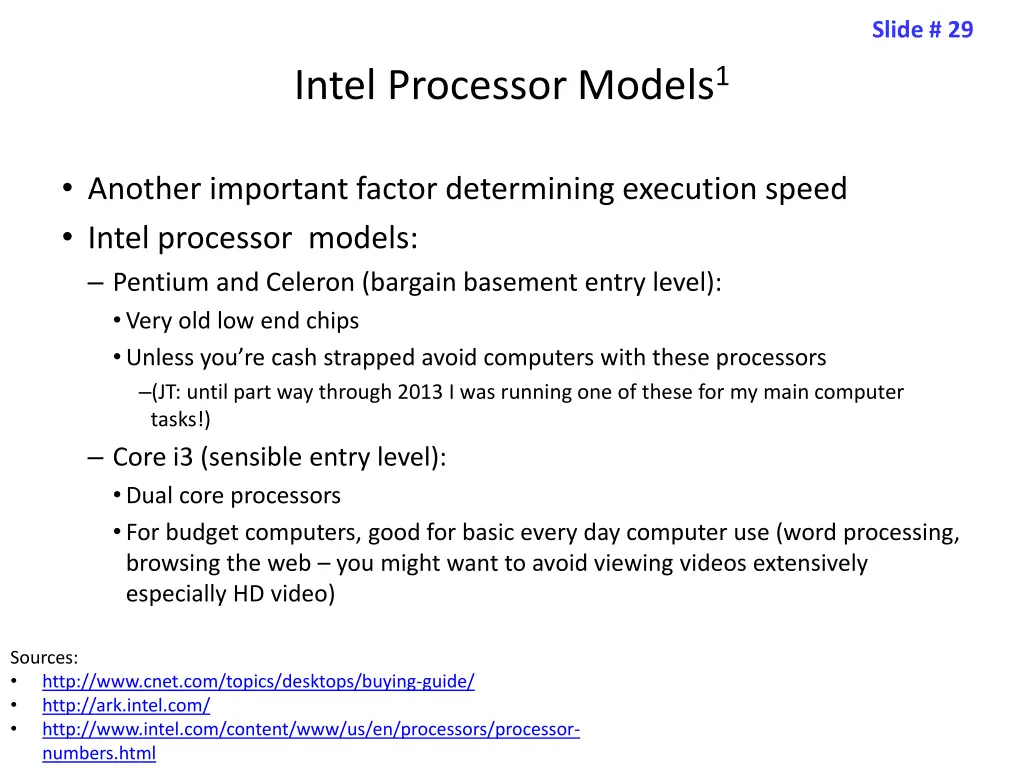 Slide # 29

Intel Processor Models$^1$

• Another important factor determining execution speed
• Intel processor models:
– Pentium and Celeron (bargain basement entry level):
• Very old low end chips
• Unless you're cash strapped avoid computers with these processors
–(JT: until part way through 2013 I was running one of these for my main computer tasks!)
– Core i3 (sensible entry level):
• Dual core processors
• For budget computers, good for basic every day computer use (word processing, browsing the web – you might want to avoid viewing videos extensively especially HD video)

Sources:
• http://www.cnet.com/topics/desktops/buying-guide/
• http://ark.intel.com/
• http://www.intel.com/content/www/us/en/processors/processor-numbers.html